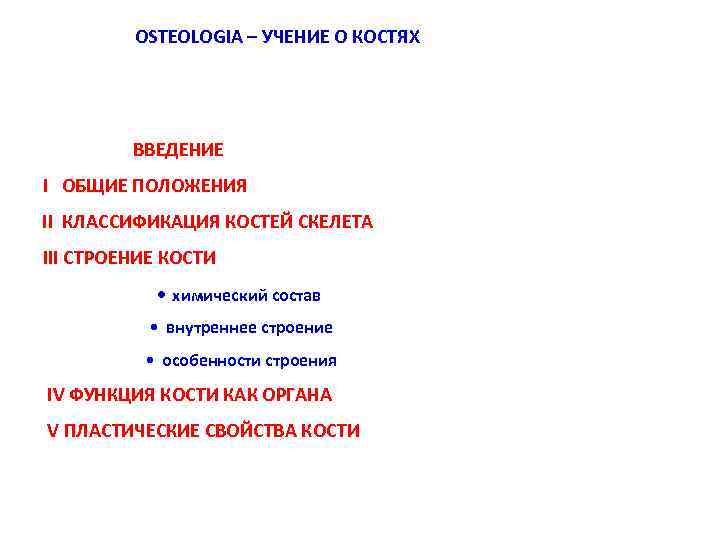 OSTEOLOGIA – УЧЕНИЕ О КОСТЯХ

ВВЕДЕНИЕ

I ОБЩИЕ ПОЛОЖЕНИЯ

II КЛАССИФИКАЦИЯ КОСТЕЙ СКЕЛЕТА

III СТРОЕНИЕ КОСТИ

• химический состав

• внутреннее строение

• особенности строения

IV ФУНКЦИЯ КОСТИ КАК ОРГАНА

V ПЛАСТИЧЕСКИЕ СВОЙСТВА КОСТИ